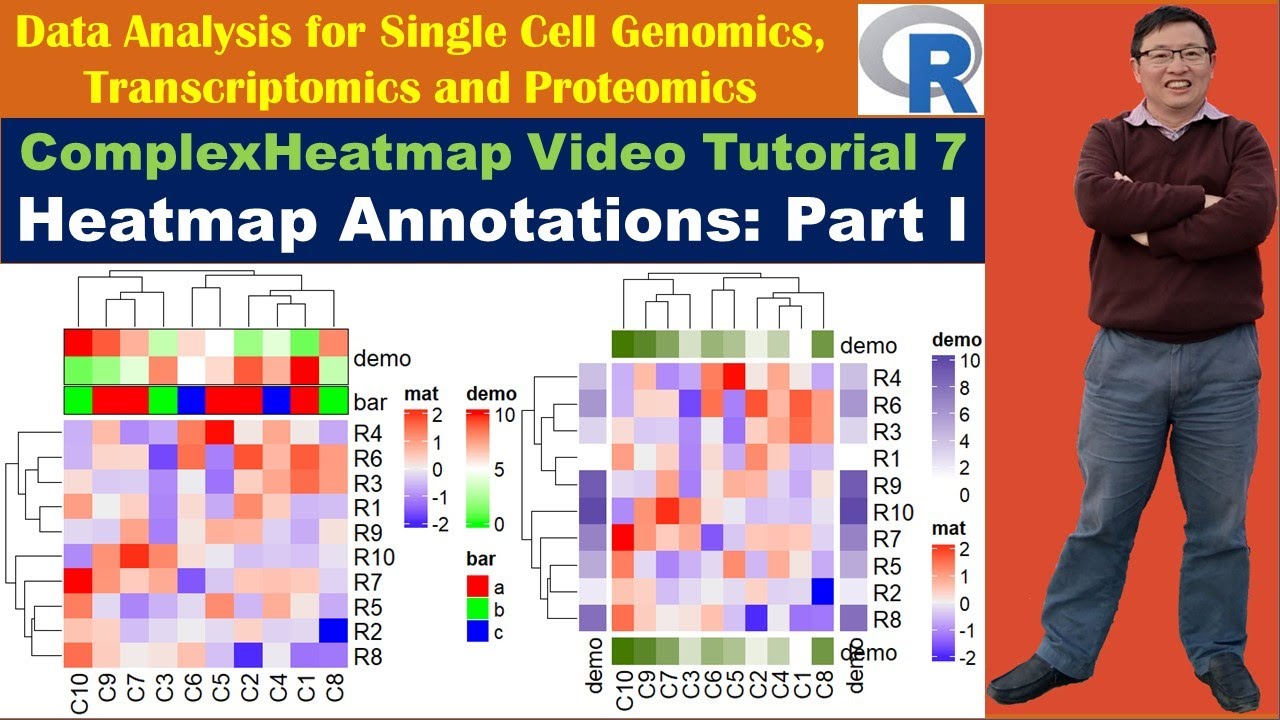 Data Analysis for Single Cell Genomics, Transcriptomics and Proteomics

R

ComplexHeatmap Video Tutorial 7
Heatmap Annotations: Part I

demo
bar
R4
R6
R3
R1
R9
R10
R7
R5
R2
R8
C10 C9 C7 C3 C6 C5 C2 C4 C1 C8

mat
2
1
0
-1
-2

demo
10
5
0

bar
a
b
c

demo
R4
R6
R3
R1
R9
R10
R7
R5
R2
R8
demo
demo
C10 C9 C7 C3 C6 C5 C2 C4 C1 C8
demo

demo
10
8
6
4
2
0

mat
2
1
0
-1
-2